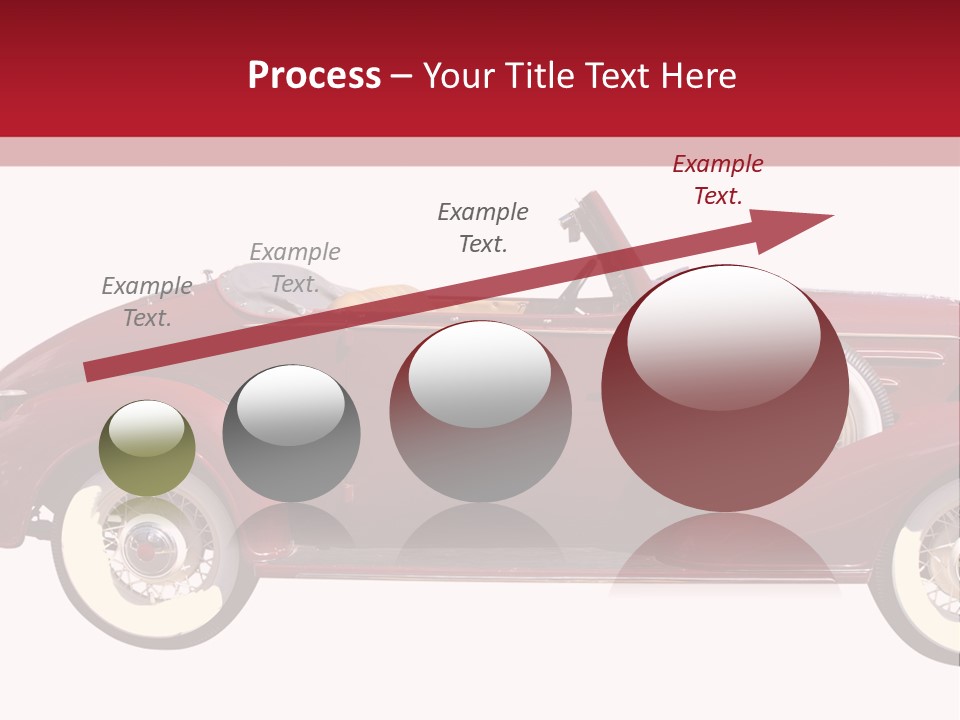 Process – Your Title Text Here

Example Text.

Example Text.

Example Text.

Example Text.